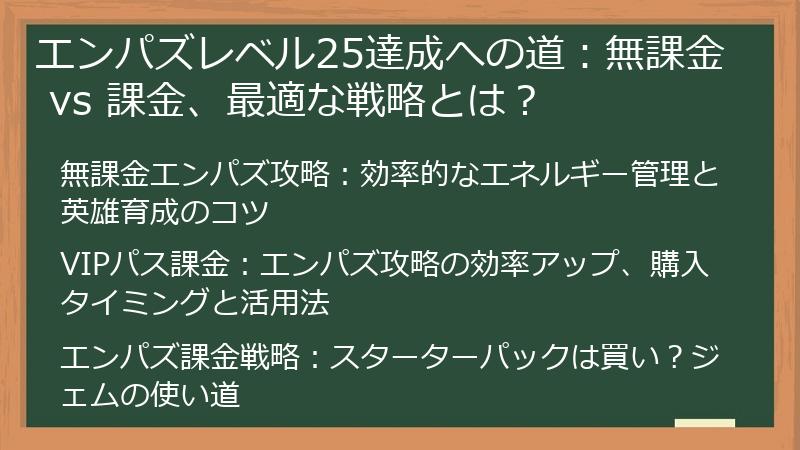 エンパズレベル25達成への道：無課金 vs 課金、最適な戦略とは？

無課金エンパズ攻略：効率的なエネルギー管理と英雄育成のコツ

VIPパス課金：エンパズ攻略の効率アップ、購入タイミングと活用法

エンパズ課金戦略：スターターパックは買い？ジェムの使い道